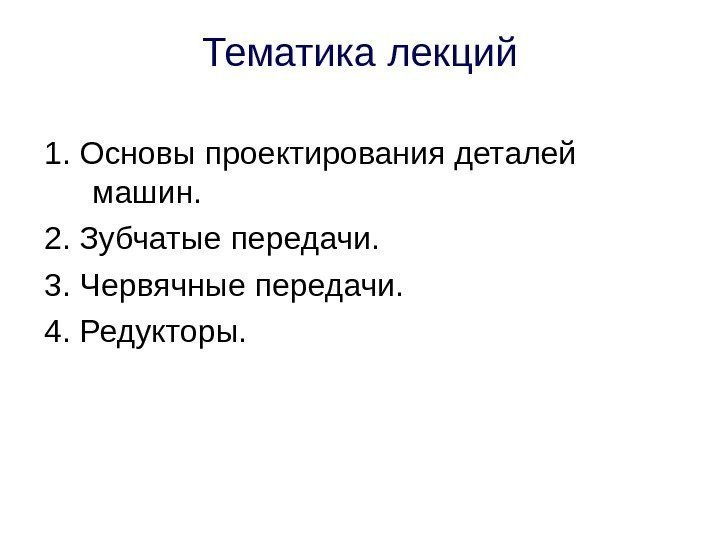 Тематика лекций

1. Основы проектирования деталей машин.

2. Зубчатые передачи.

3. Червячные передачи.

4. Редукторы.